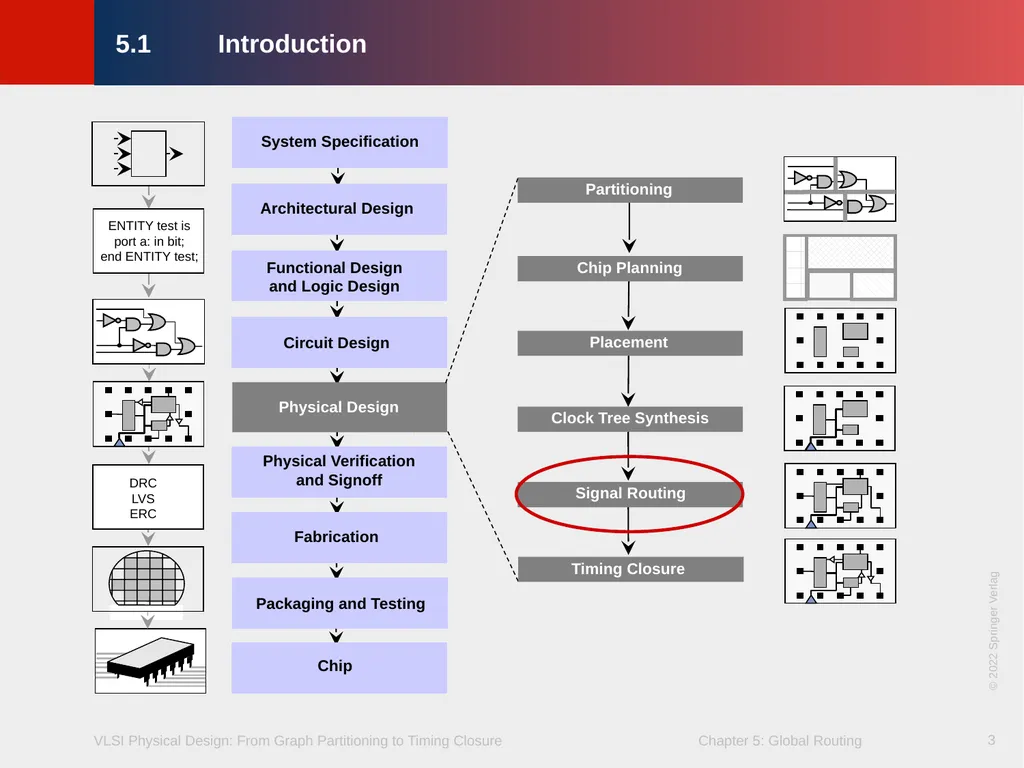 5.1 Introduction

ENTITY test is port a: in bit; end ENTITY test;

DRC
LVS
ERC

System Specification

Architectural Design

Functional Design and Logic Design

Circuit Design

Physical Design

Physical Verification and Signoff

Fabrication

Packaging and Testing

Chip

Partitioning

Chip Planning

Placement

Clock Tree Synthesis

Signal Routing

Timing Closure

© 2022 Springer Verlag

VLSI Physical Design: From Graph Partitioning to Timing Closure

Chapter 5: Global Routing

3